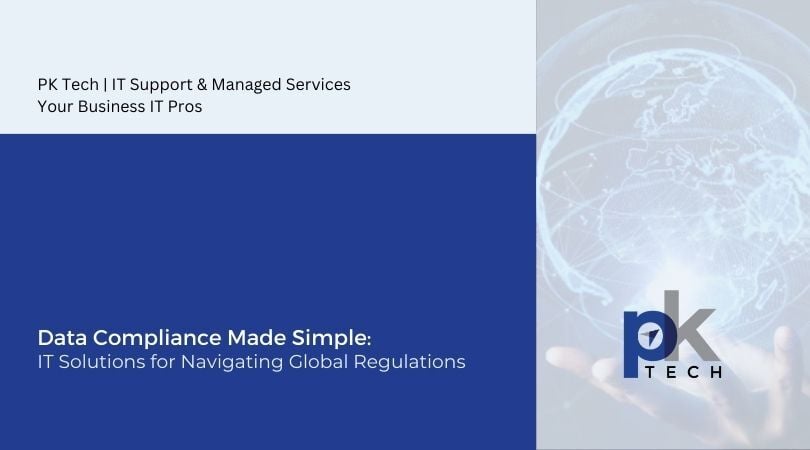 PK Tech | IT Support & Managed Services
Your Business IT Pros

Data Compliance Made Simple:
IT Solutions for Navigating Global Regulations

pk
TECH